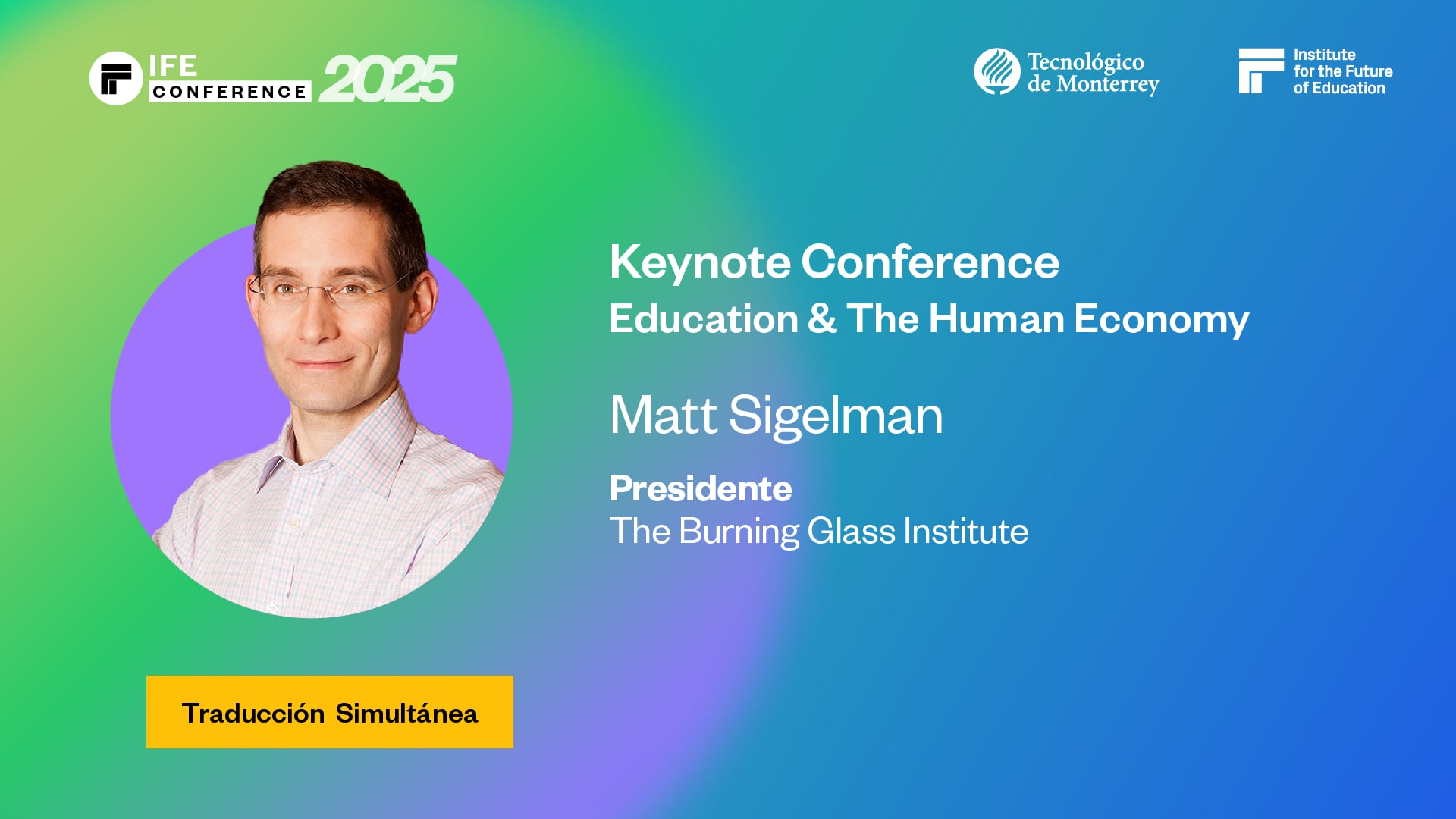 IFE CONFERENCE 2025

Tecnológico de Monterrey

Institute for the Future of Education

Keynote Conference
Education & The Human Economy

Matt Sigelman

Presidente
The Burning Glass Institute

Traducción Simultánea